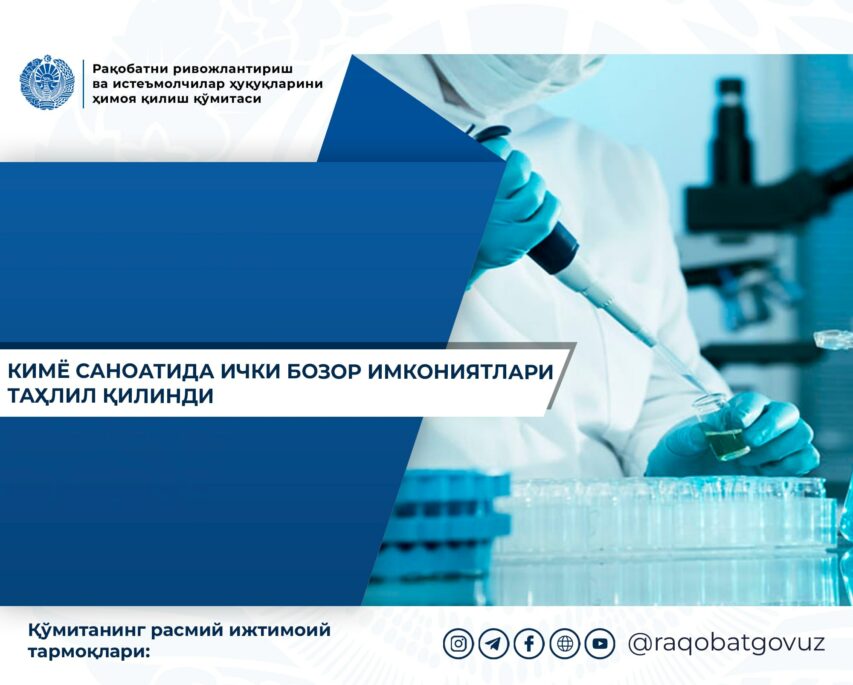 Рақобатни ривожлантириш ва истеъмолчилар ҳуқуқларини ҳимоя қилиш қўмитаси

КИМЁ САНОАТИДА ИЧКИ БОЗОР ИМКОНИЯТЛАРИ ТАҲЛИЛ ҚИЛИНДИ

Қўмитанинг расмий ижтимоий тармоқлари:

@raqobatgovuz